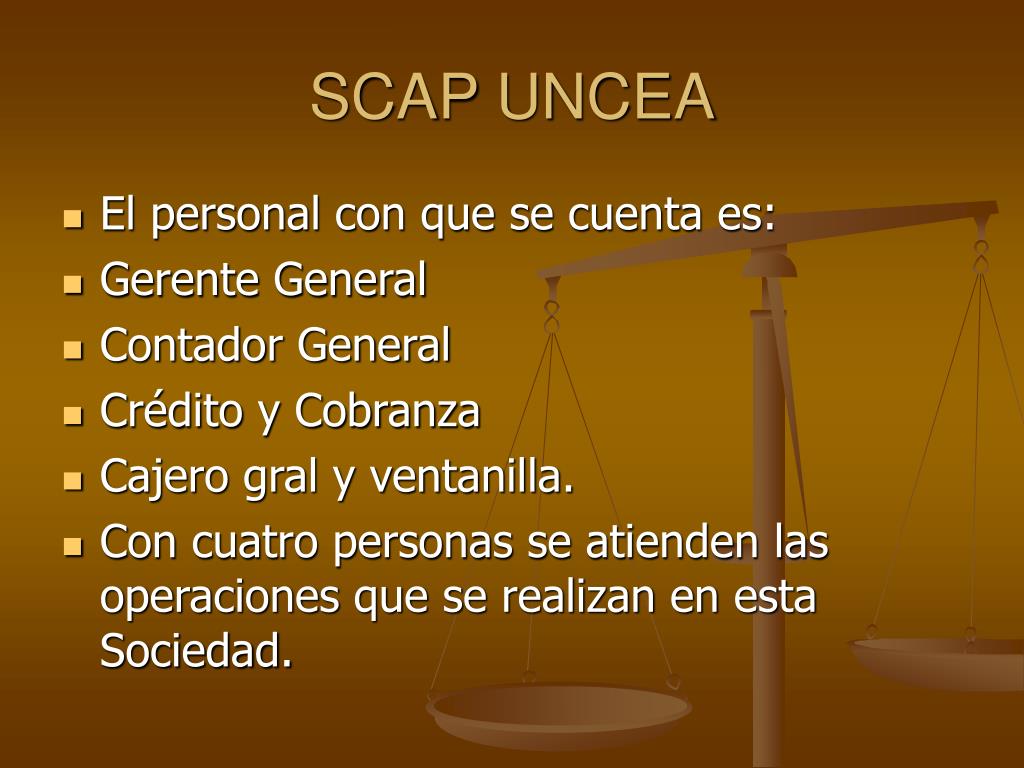 SCAP UNCEA

- El personal con que se cuenta es:
- Gerente General
- Contador General
- Crédito y Cobranza
- Cajero gral y ventanilla.
- Con cuatro personas se atienden las operaciones que se realizan en esta Sociedad.